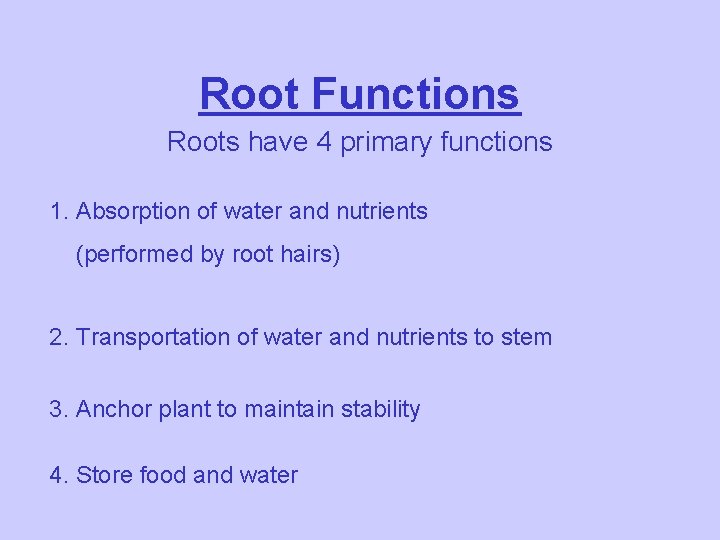 Root Functions

Roots have 4 primary functions

1. Absorption of water and nutrients (performed by root hairs)

2. Transportation of water and nutrients to stem

3. Anchor plant to maintain stability

4. Store food and water